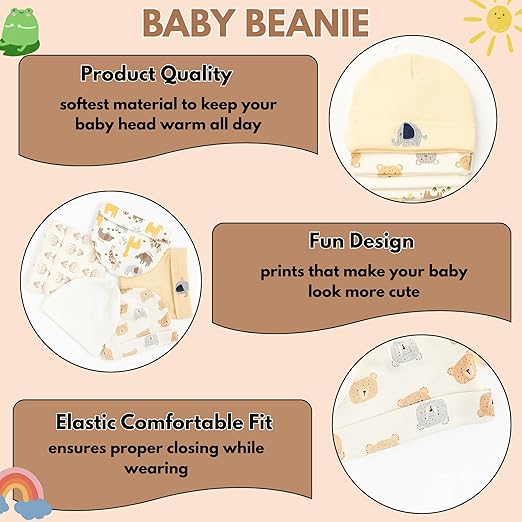 BABY BEANIE

Product Quality
softest material to keep your baby head warm all day

Fun Design
prints that make your baby look more cute

Elastic Comfortable Fit
ensures proper closing while wearing